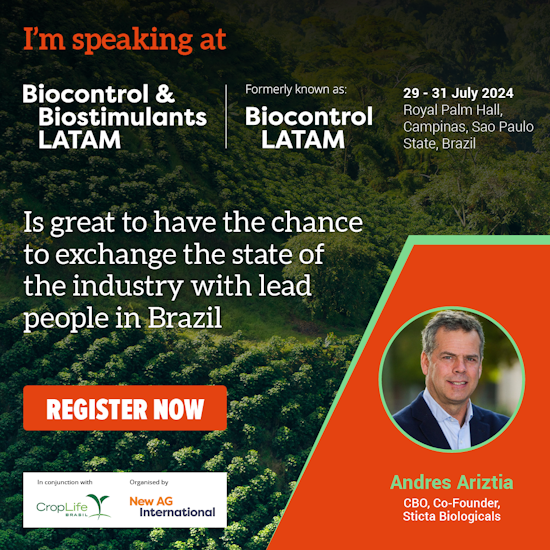 I'm speaking at

Biocontrol & Biostimulants LATAM

Formerly known as:
Biocontrol LATAM

29 - 31 July 2024
Royal Palm Hall, Campinas, Sao Paulo State, Brazil

Is great to have the chance to exchange the state of the industry with lead people in Brazil

REGISTER NOW

In conjunction with
CropLife BRASIL

Organised by
New AG International

Andres Ariztia
CBO, Co-Founder, Sticta Biologicals